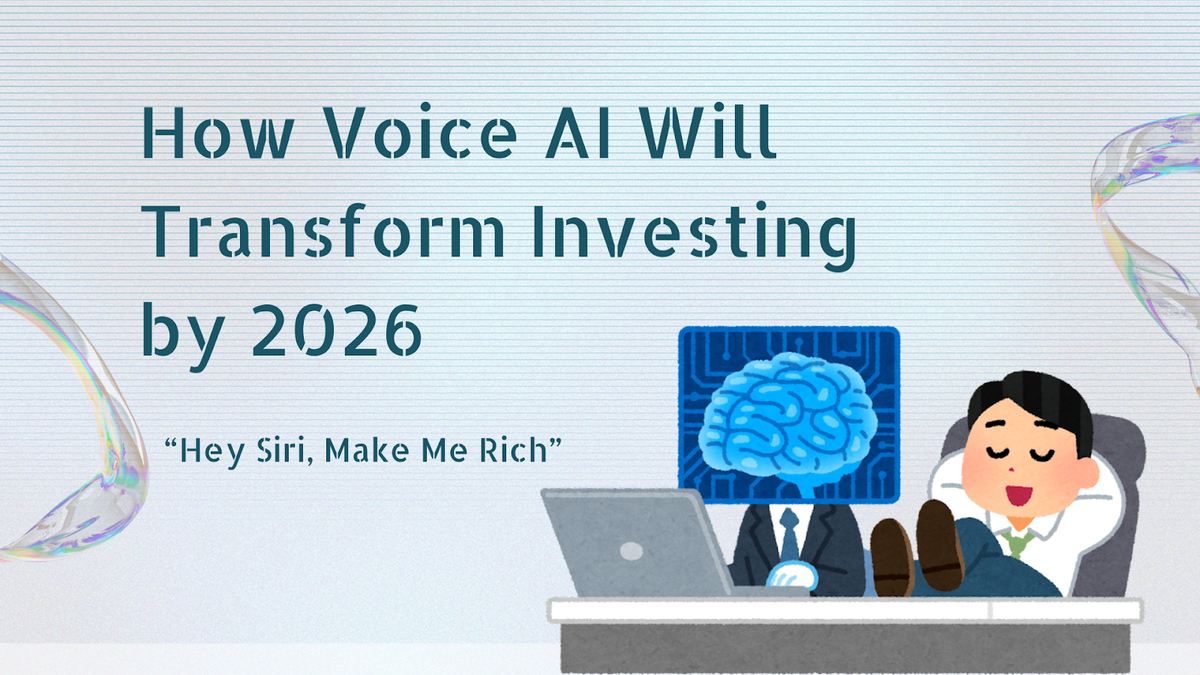 How Voice AI Will Transform Investing by 2026

“Hey Siri, Make Me Rich”